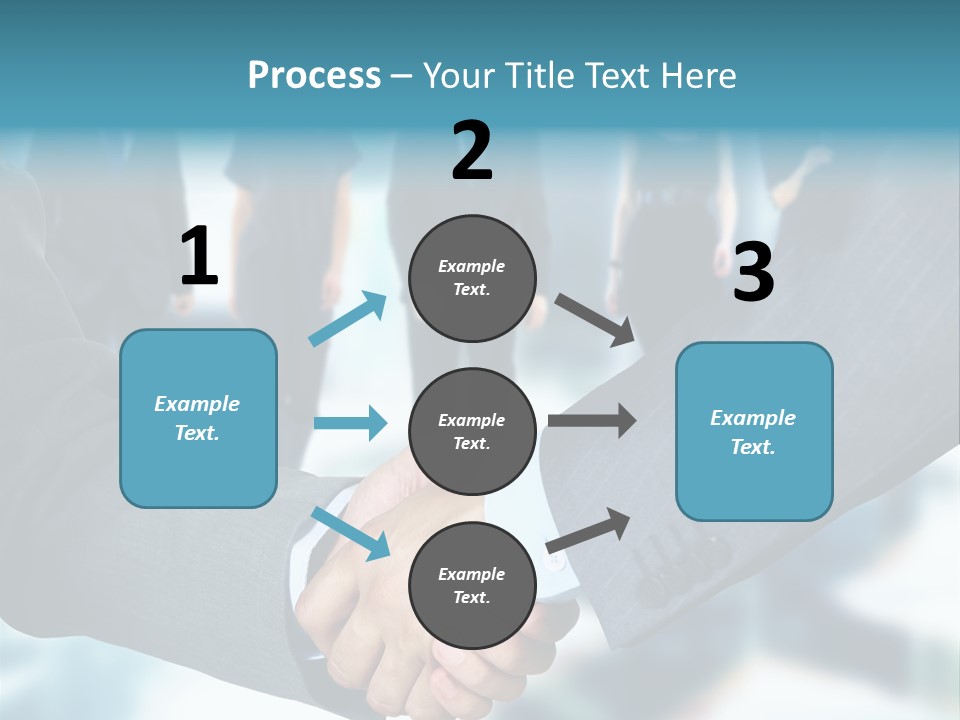 Process – Your Title Text Here

1

Example Text.

2

Example Text.

Example Text.

Example Text.

3

Example Text.